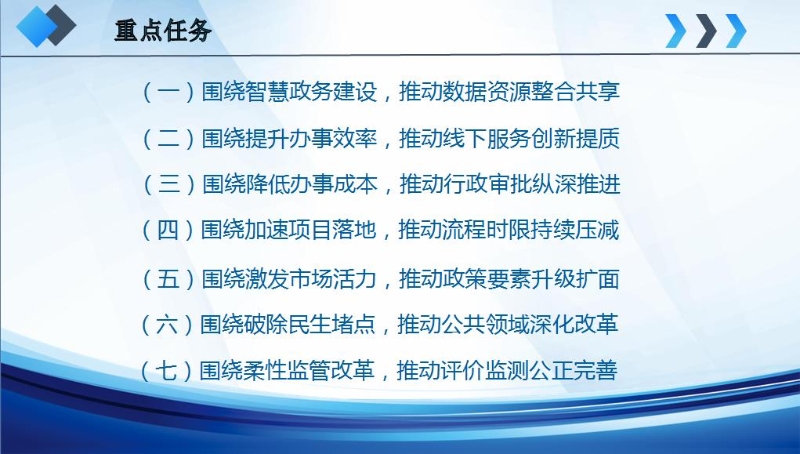 重点任务

（一）围绕智慧政务建设，推动数据资源整合共享

（二）围绕提升办事效率，推动线下服务创新提质

（三）围绕降低办事成本，推动行政审批纵深推进

（四）围绕加速项目落地，推动流程时限持续压减

（五）围绕激发市场活力，推动政策要素升级扩面

（六）围绕破除民生堵点，推动公共领域深化改革

（七）围绕柔性监管改革，推动评价监测公正完善